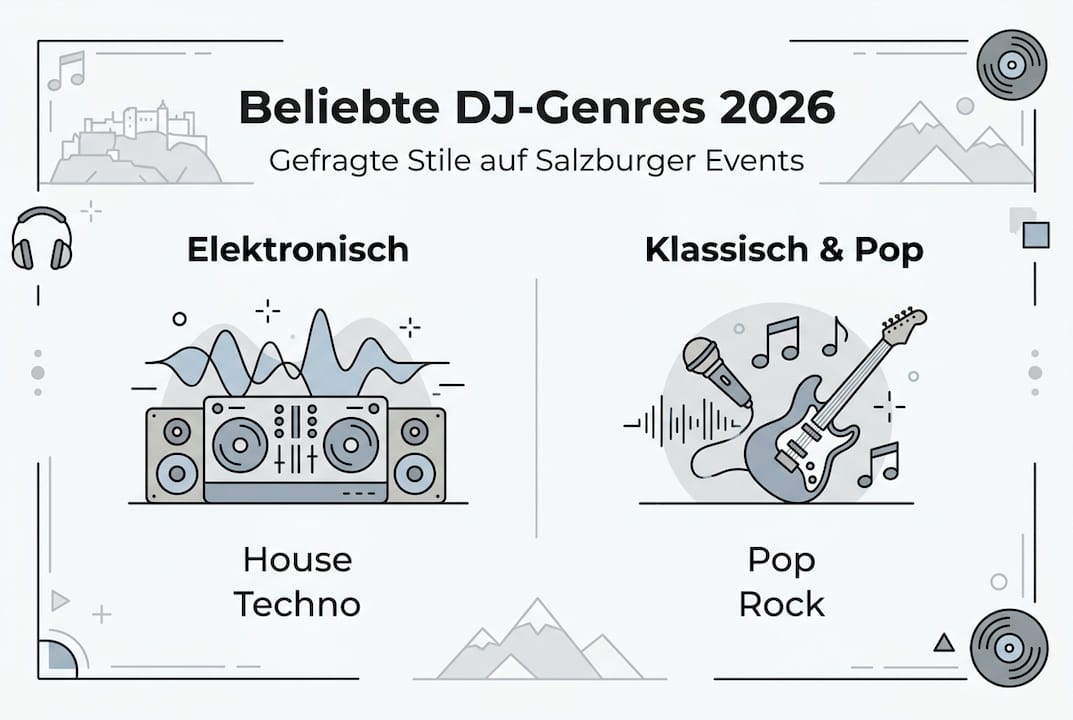 Beliebte DJ-Genres 2026
Gefragte Stile auf Salzburger Events

Elektronisch

House
Techno

Klassisch & Pop

Pop
Rock